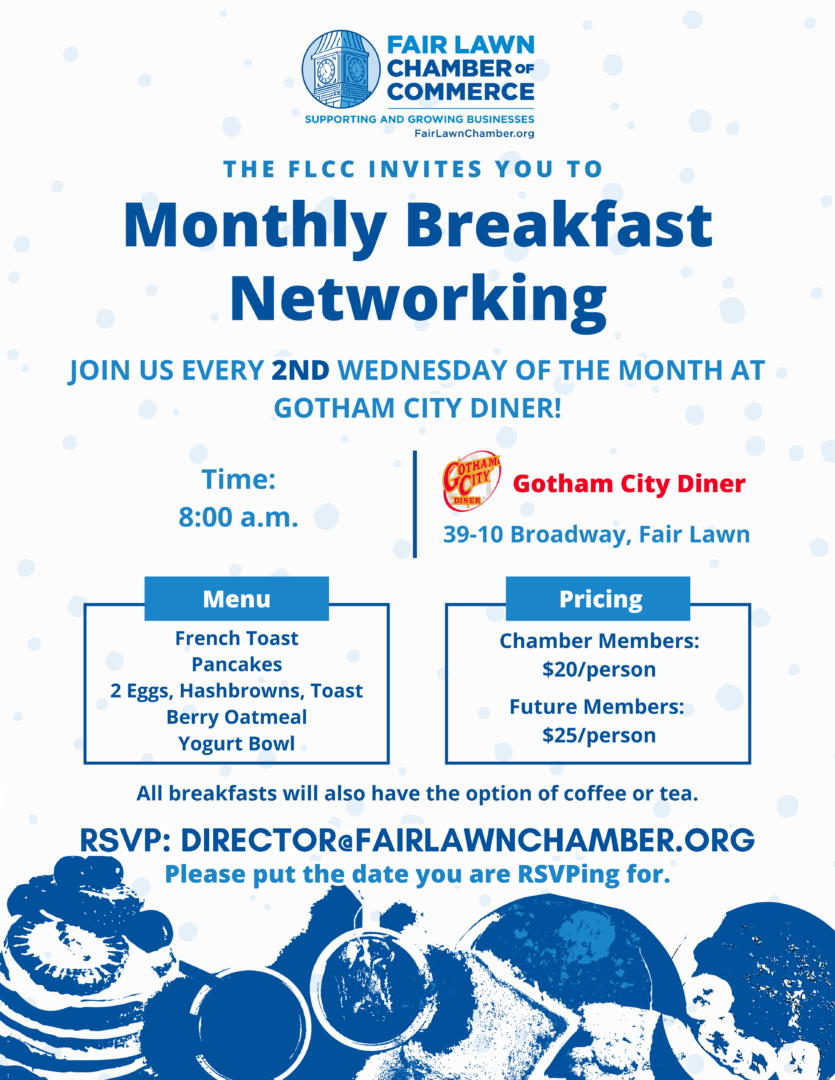 FAIR LAWN CHAMBER OF COMMERCE
SUPPORTING AND GROWING BUSINESSES
FairLawnChamber.org

THE FLCC INVITES YOU TO

Monthly Breakfast Networking

JOIN US EVERY 2ND WEDNESDAY OF THE MONTH AT GOTHAM CITY DINER!

Time:
8:00 a.m.

GOTHAM CITY DINER

Gotham City Diner

39-10 Broadway, Fair Lawn

Menu

French Toast
Pancakes
2 Eggs, Hashbrowns, Toast
Berry Oatmeal
Yogurt Bowl

Pricing

Chamber Members:
$20/person

Future Members:
$25/person

All breakfasts will also have the option of coffee or tea.

RSVP: DIRECTOR@FAIRLAWNCHAMBER.ORG
Please put the date you are RSVPing for.